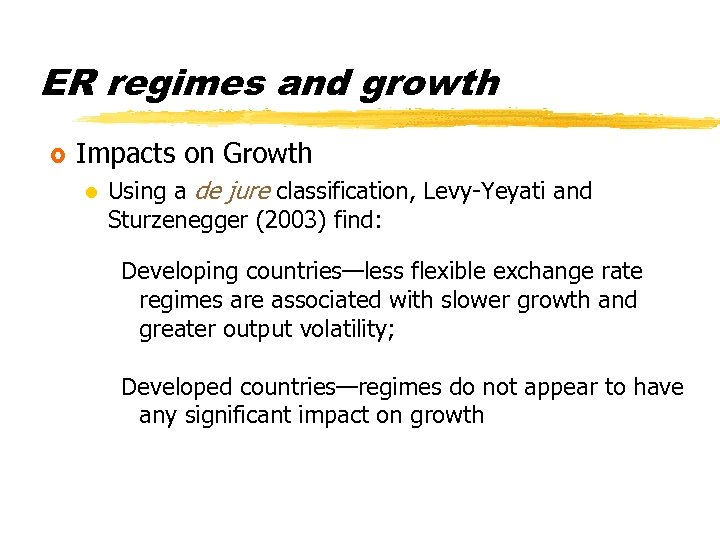 ER regimes and growth

Impacts on Growth

Using a de jure classification, Levy-Yeyati and Sturzenegger (2003) find:

Developing countries—less flexible exchange rate regimes are associated with slower growth and greater output volatility;

Developed countries—regimes do not appear to have any significant impact on growth